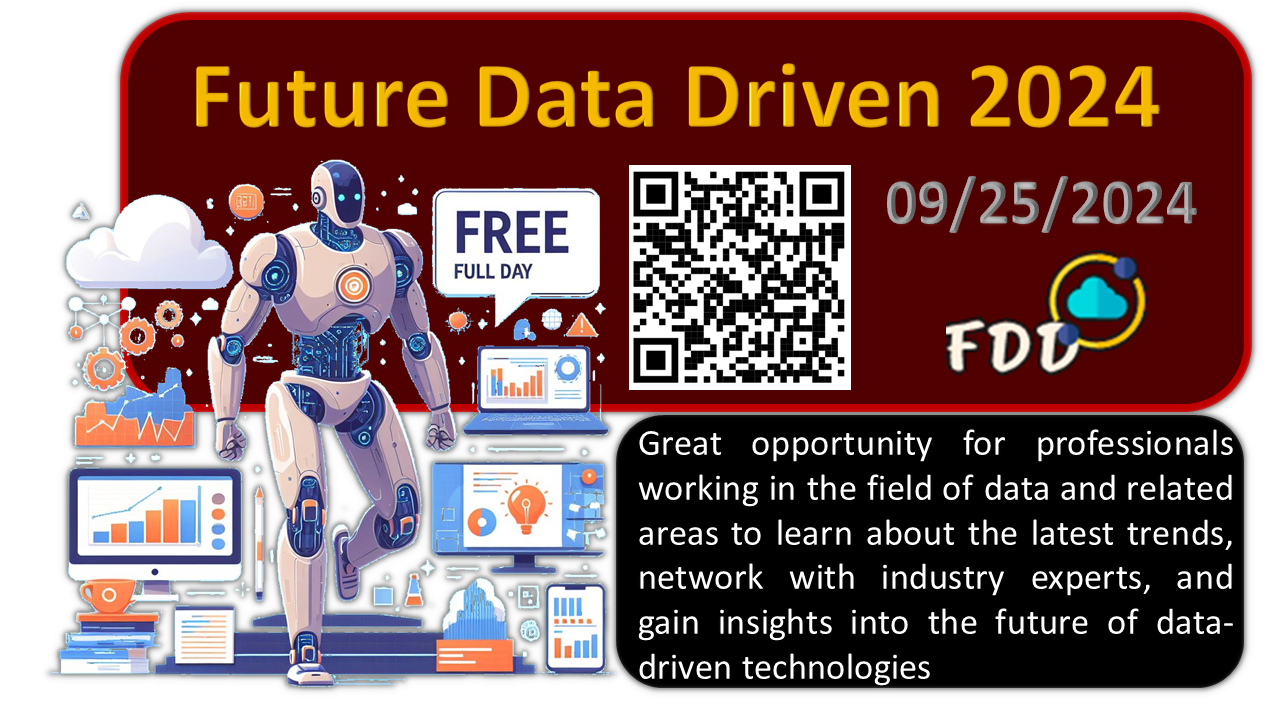 Future Data Driven 2024

FREE
FULL DAY

09/25/2024

FDD

Great opportunity for professionals working in the field of data and related areas to learn about the latest trends, network with industry experts, and gain insights into the future of data-driven technologies